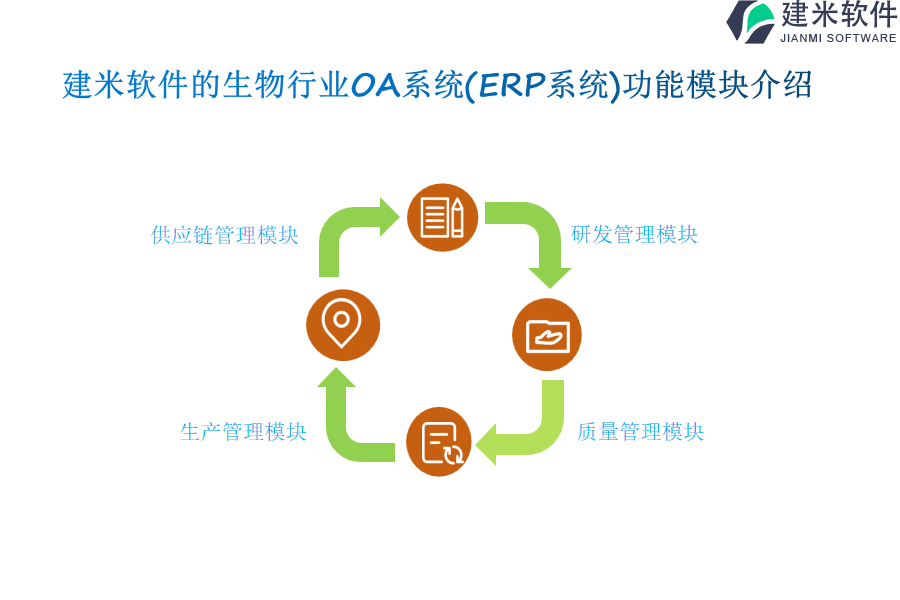 建米软件
JIANMI SOFTWARE

建米软件的生物行业OA系统(ERP系统)功能模块介绍

供应链管理模块

研发管理模块

生产管理模块

质量管理模块